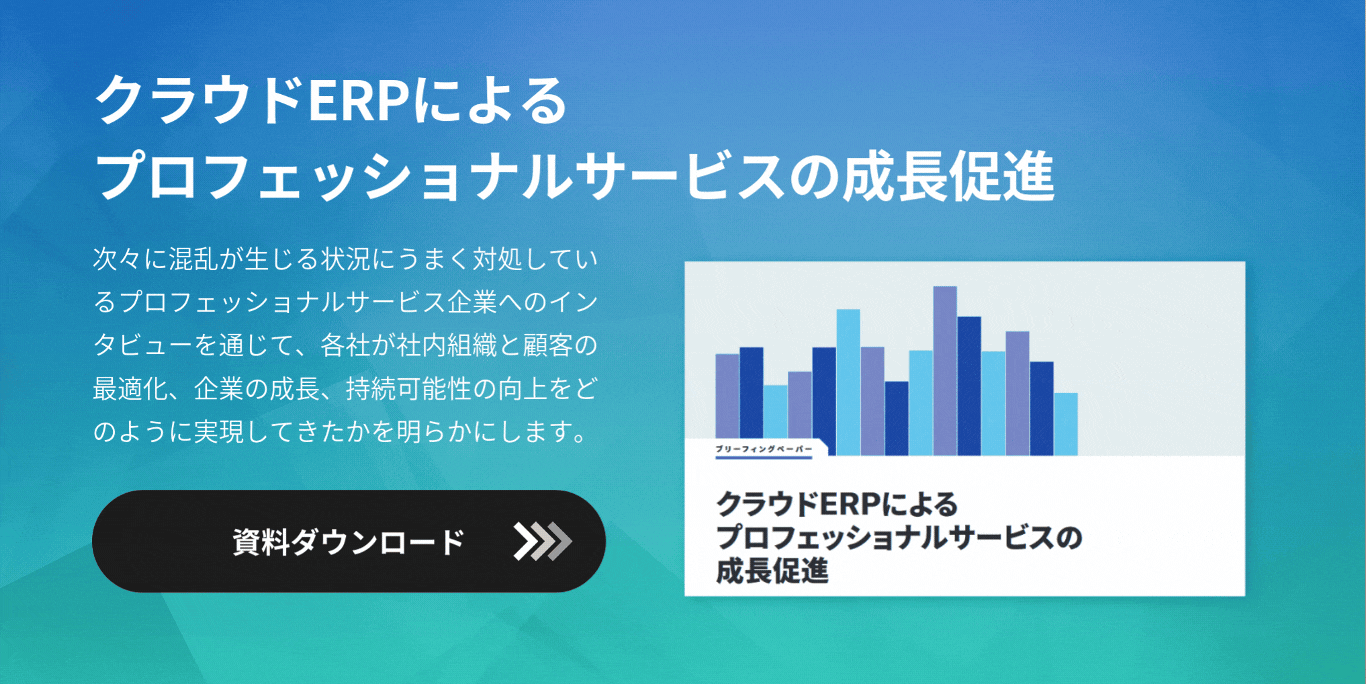 クラウドERPによる
プロフェッショナルサービスの成長促進

次々に混乱が生じる状況にうまく対処しているプロフェッショナルサービス企業へのインタビューを通じて、各社が社内組織と顧客の最適化、企業の成長、持続可能性の向上をどのように実現してきたかを明らかにします。

資料ダウンロード

ブリーフィングペーパー

クラウドERPによる
プロフェッショナルサービスの
成長促進